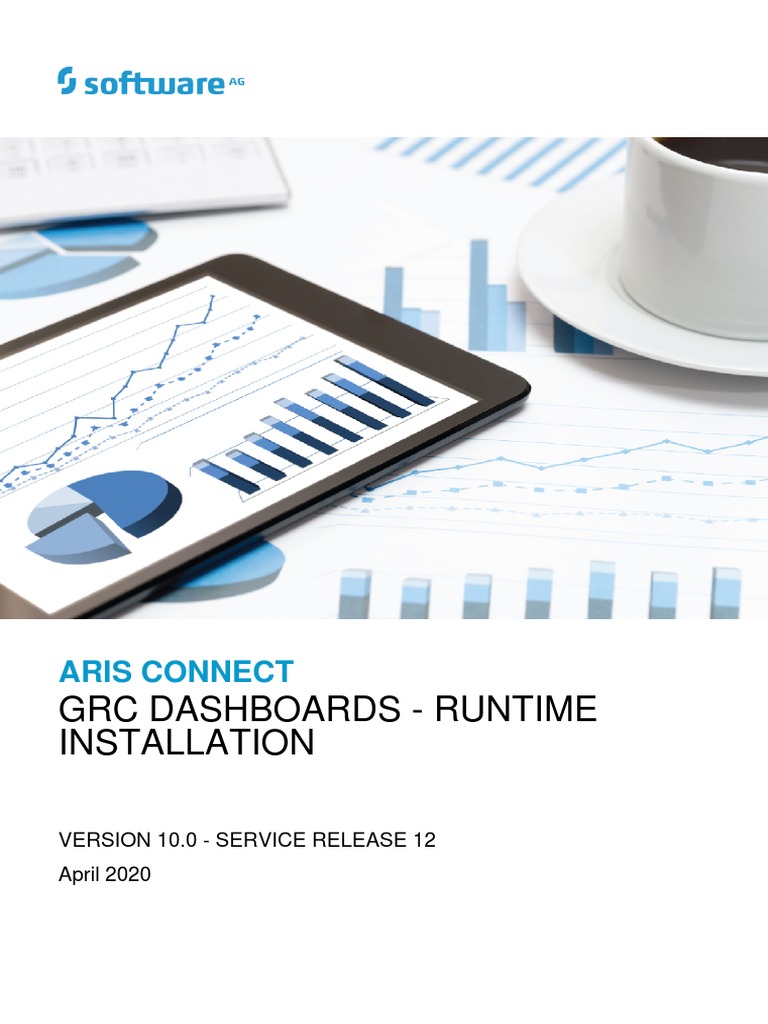 software AG

ARIS CONNECT
GRC DASHBOARDS - RUNTIME INSTALLATION

VERSION 10.0 - SERVICE RELEASE 12
April 2020